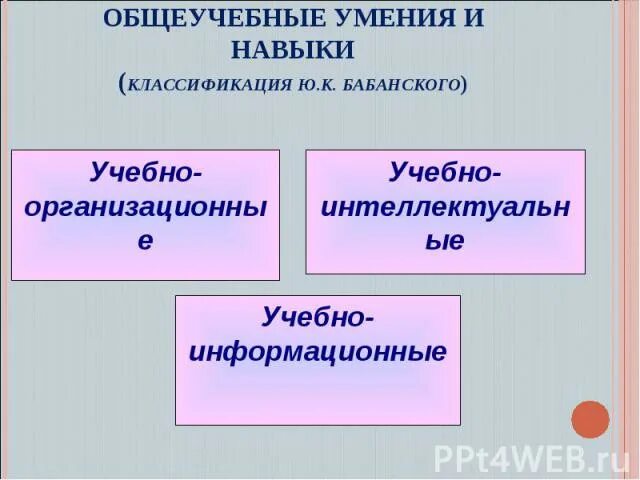 ОБЩЕУЧЕБНЫЕ УМЕНИЯ И НАВЫКИ
(КЛАССИФИКАЦИЯ Ю.К. БАБАНСКОГО)

Учебно-организационные

Учебно-интеллектуальные

Учебно-информационные

PPt4WEB.ru